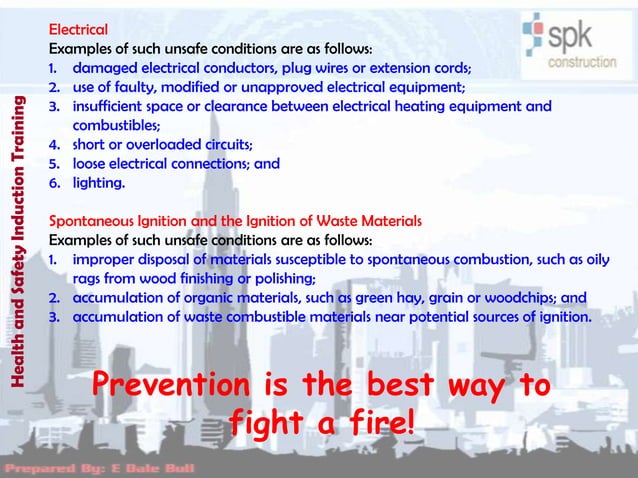 spk
construction

Health and Safety Induction Training

Electrical
Examples of such unsafe conditions are as follows:
1. damaged electrical conductors, plug wires or extension cords;
2. use of faulty, modified or unapproved electrical equipment;
3. insufficient space or clearance between electrical heating equipment and combustibles;
4. short or overloaded circuits;
5. loose electrical connections; and
6. lighting.

Spontaneous Ignition and the Ignition of Waste Materials
Examples of such unsafe conditions are as follows:
1. improper disposal of materials susceptible to spontaneous combustion, such as oily rags from wood finishing or polishing;
2. accumulation of organic materials, such as green hay, grain or woodchips; and
3. accumulation of waste combustible materials near potential sources of ignition.

Prevention is the best way to fight a fire!

Prepared By: E Dale Bull